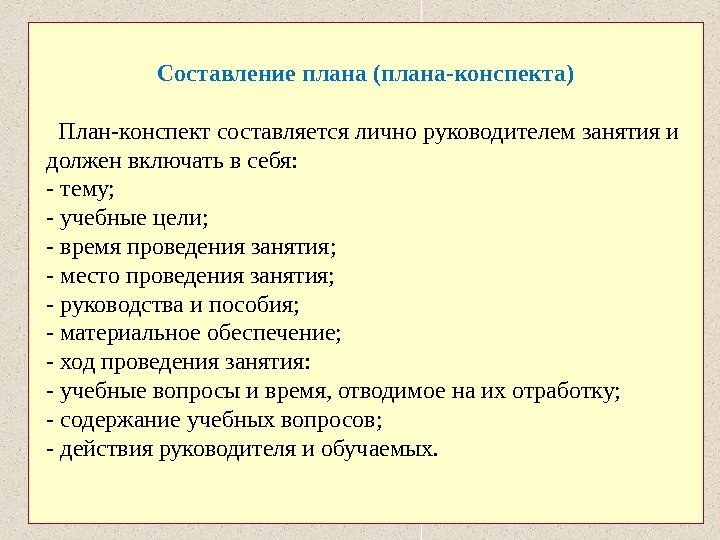 Составление плана (плана-конспекта)

План-конспект составляется лично руководителем занятия и должен включать в себя:
- тему;
- учебные цели;
- время проведения занятия;
- место проведения занятия;
- руководства и пособия;
- материальное обеспечение;
- ход проведения занятия:
- учебные вопросы и время, отводимое на их отработку;
- содержание учебных вопросов;
- действия руководителя и обучаемых.